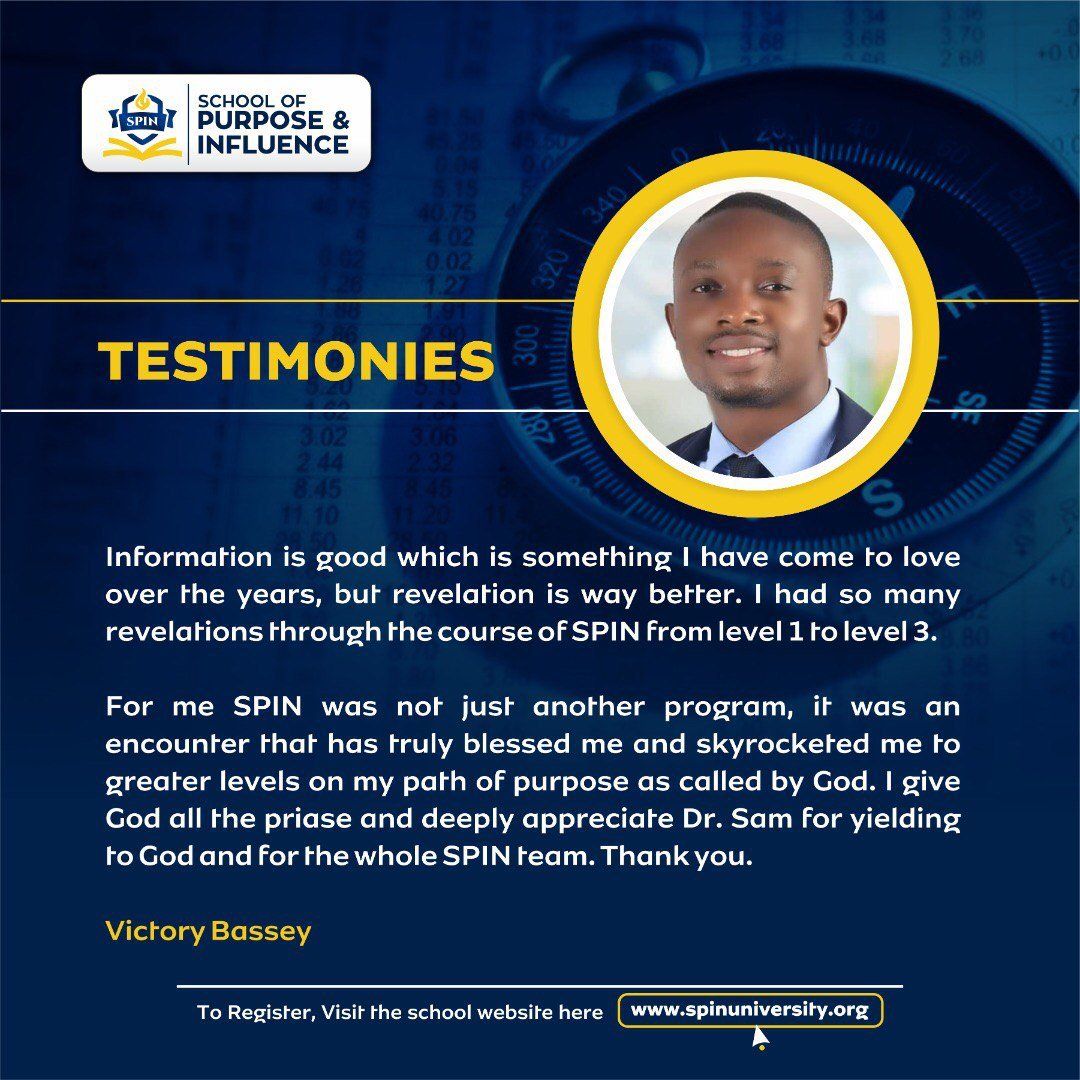 SPIN
SCHOOL OF PURPOSE & INFLUENCE

TESTIMONIES

Information is good which is something I have come to love over the years, but revelation is way better. I had so many revelations through the course of SPIN from level 1 to level 3.

For me SPIN was not just another program, it was an encounter that has truly blessed me and skyrocketed me to greater levels on my path of purpose as called by God. I give God all the priase and deeply appreciate Dr. Sam for yielding to God and for the whole SPIN team. Thank you.

Victory Bassey

To Register, Visit the school website here www.spinuniversity.org